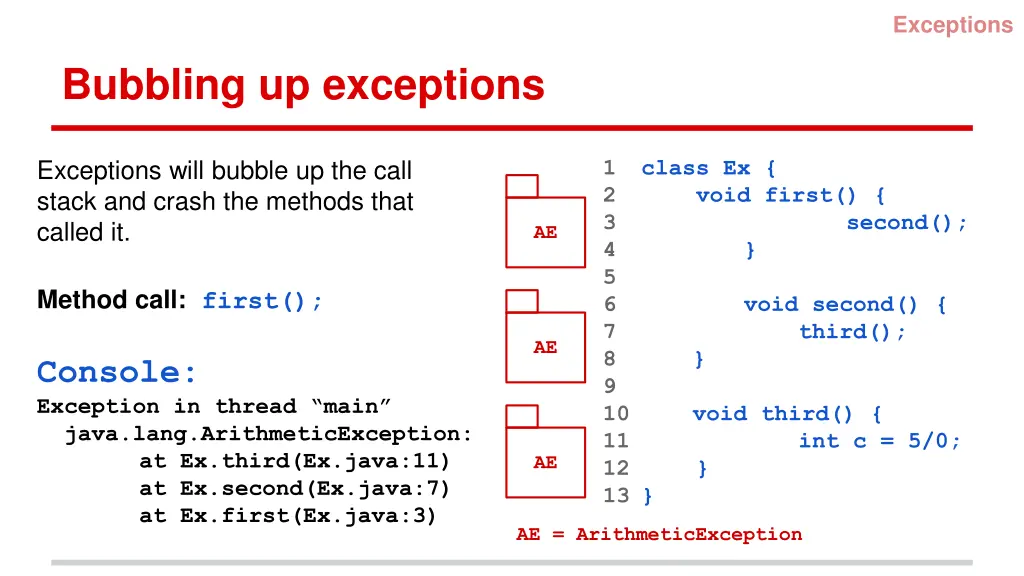 Exceptions

Bubbling up exceptions

Exceptions will bubble up the call stack and crash the methods that called it.

Method call: first();

Console:
Exception in thread “main”
java.lang.ArithmeticException:
at Ex.third(Ex.java:11)
at Ex.second(Ex.java:7)
at Ex.first(Ex.java:3)

AE

AE

AE

1 class Ex {
2 void first() {
3 second();
4 }
5
6 void second() {
7 third();
8 }
9
10 void third() {
11 int c = 5/0;
12 }
13 }

AE = ArithmeticException